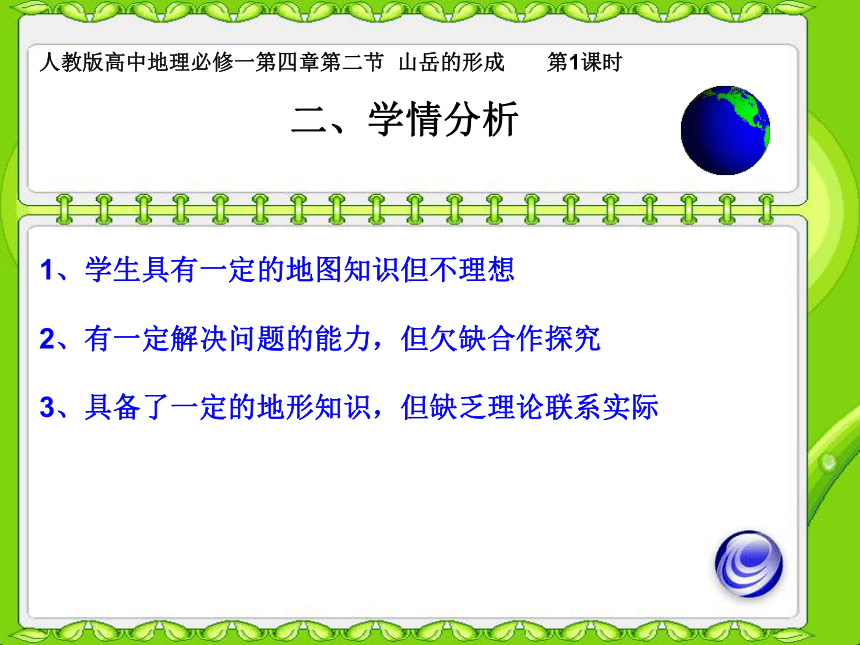 人教版高中地理必修一第四章第二节 山岳的形成 第1课时

二、学情分析

1、学生具有一定的地图知识但不理想

2、有一定解决问题的能力，但欠缺合作探究

3、具备了一定的地形知识，但缺乏理论联系实际